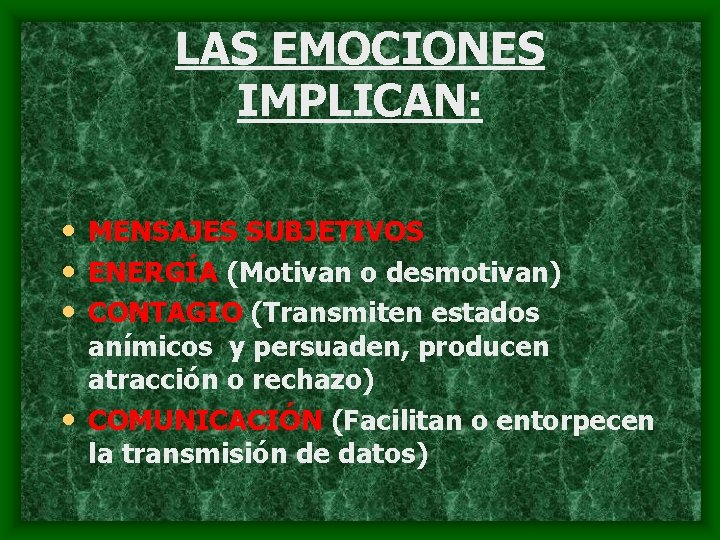 LAS EMOCIONES IMPLICAN:

• MENSAJES SUBJETIVOS
• ENERGÍA (Motivan o desmotivan)
• CONTAGIO (Transmiten estados anímicos y persuaden, producen atracción o rechazo)
• COMUNICACIÓN (Facilitan o entorpecen la transmisión de datos)